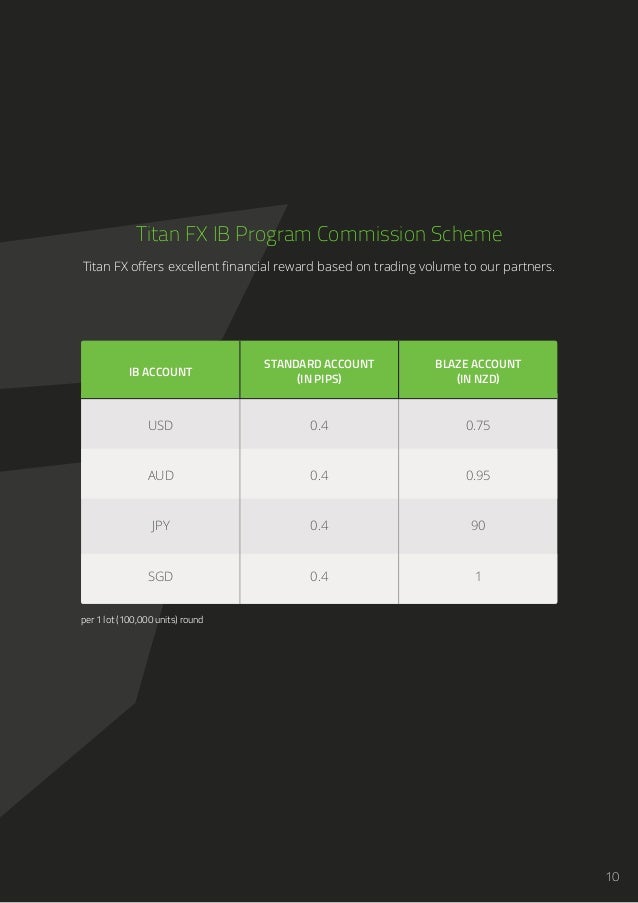 Titan FX IB Program Commission Scheme

Titan FX offers excellent financial reward based on trading volume to our partners.

| IB ACCOUNT | STANDARD ACCOUNT (IN PIPS) | BLAZE ACCOUNT (IN NZD) |
|---|---|---|
| USD | 0.4 | 0.75 |
| AUD | 0.4 | 0.95 |
| JPY | 0.4 | 90 |
| SGD | 0.4 | 1 |

per 1 lot (100,000 units) round

10